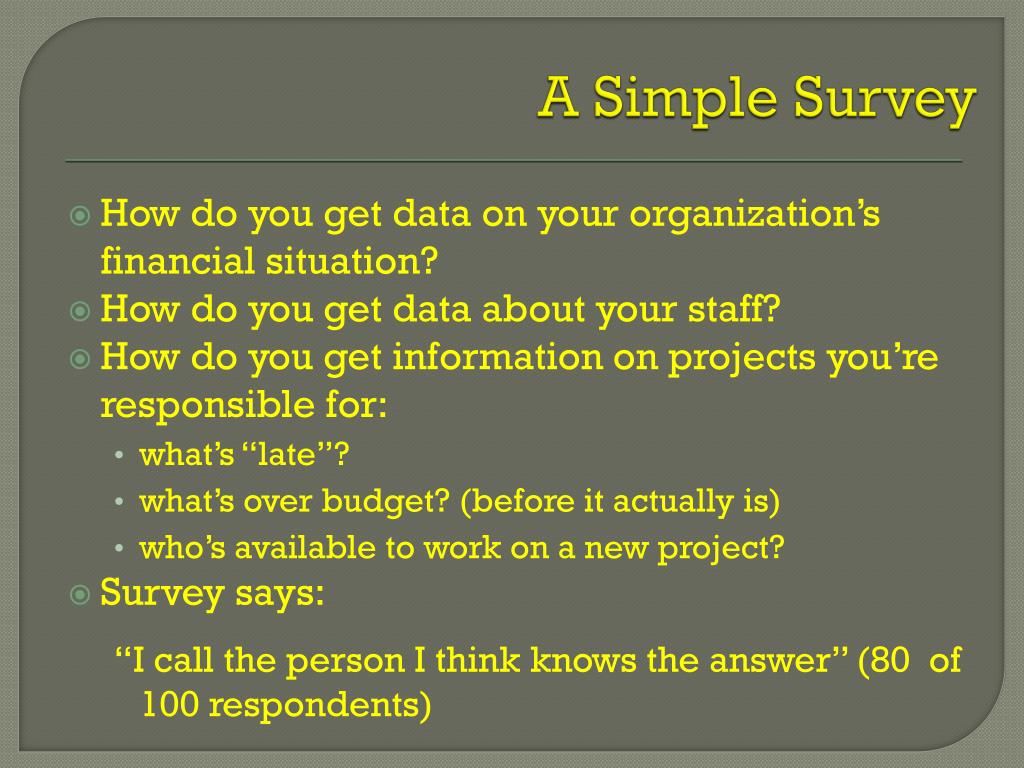 A Simple Survey

How do you get data on your organization’s financial situation?

How do you get data about your staff?

How do you get information on projects you’re responsible for:

• what’s “late”?

• what’s over budget? (before it actually is)

• who’s available to work on a new project?

Survey says:

“I call the person I think knows the answer” (80 of 100 respondents)